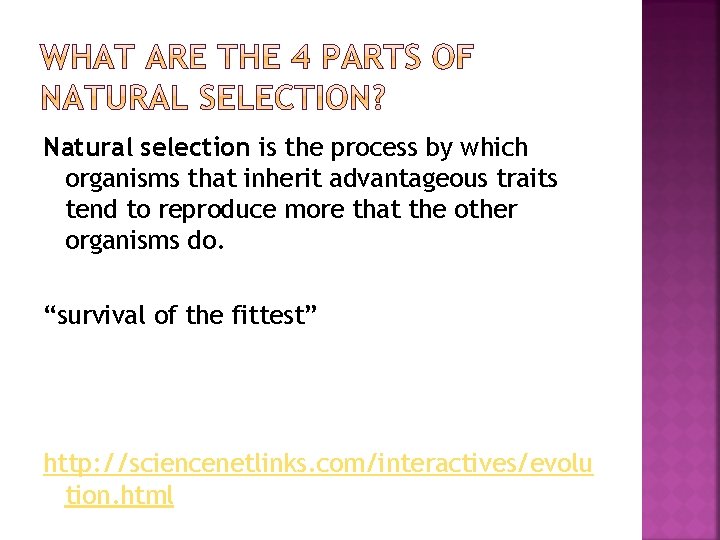 WHAT ARE THE 4 PARTS OF NATURAL SELECTION?

Natural selection is the process by which organisms that inherit advantageous traits tend to reproduce more that the other organisms do.

“survival of the fittest”

http://sciencenetlinks.com/interactives/evolution.html